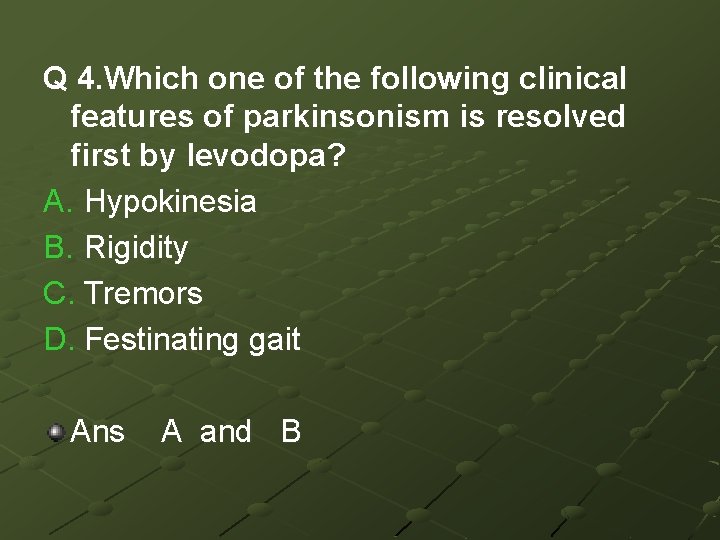 Q 4.Which one of the following clinical features of parkinsonism is resolved first by levodopa?

A. Hypokinesia

B. Rigidity

C. Tremors

D. Festinating gait

Ans A and B